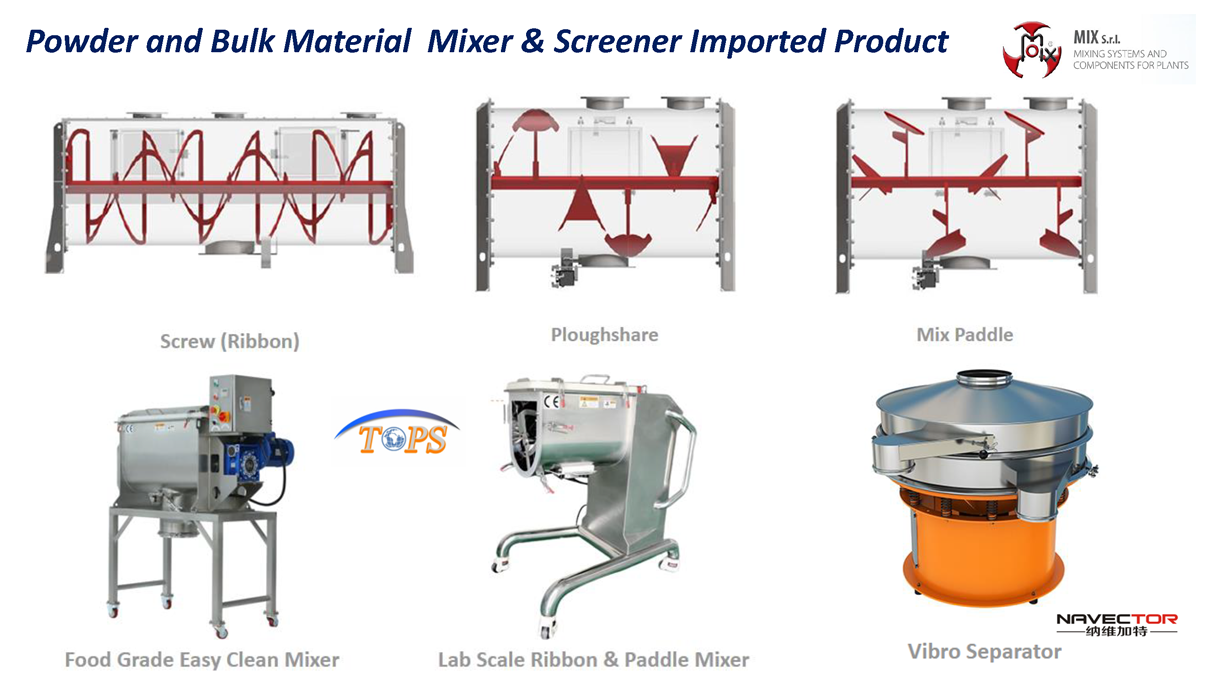 Powder and Bulk Material Mixer & Screener Imported Product

MIX S.r.l.
MIXING SYSTEMS AND COMPONENTS FOR PLANTS

Screw (Ribbon)

Ploughshare

Mix Paddle

TOPS

CE

Food Grade Easy Clean Mixer

Lab Scale Ribbon & Paddle Mixer

NAVECTOR
纳维加特

Vibro Separator